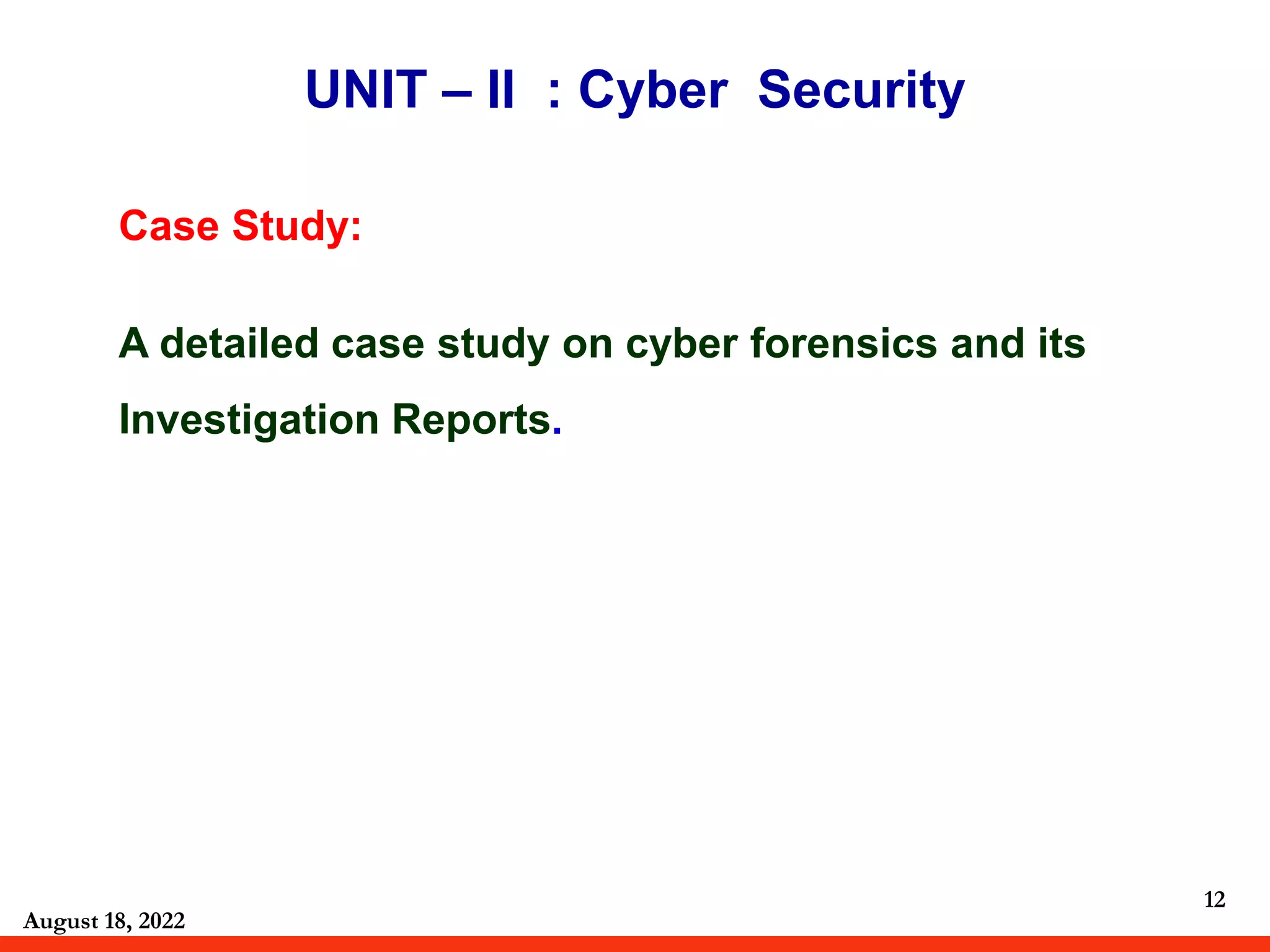 UNIT – II : Cyber Security

Case Study:

A detailed case study on cyber forensics and its Investigation Reports.

12

August 18, 2022